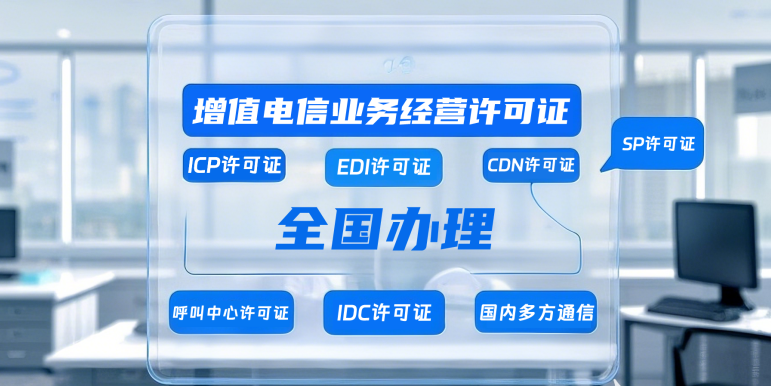 增值电信业务经营许可证

ICP许可证

EDI许可证

CDN许可证

SP许可证

全国办理

呼叫中心许可证

IDC许可证

国内多方通信